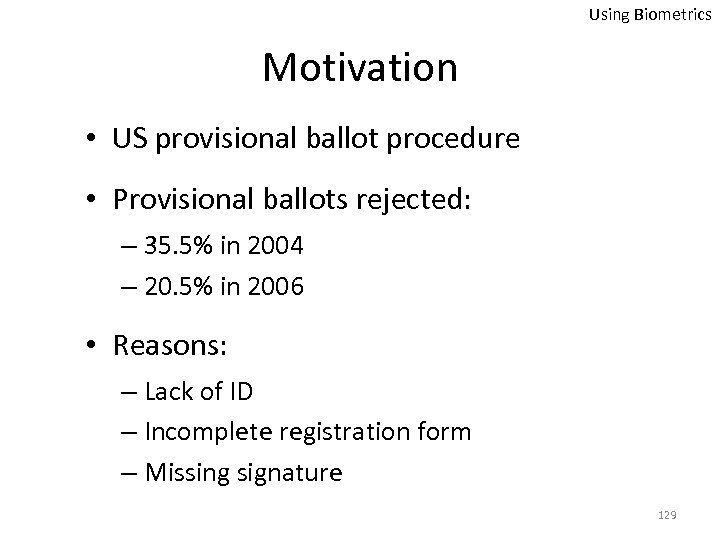 Using Biometrics

Motivation

• US provisional ballot procedure

• Provisional ballots rejected:
– 35.5% in 2004
– 20.5% in 2006

• Reasons:
– Lack of ID
– Incomplete registration form
– Missing signature

129